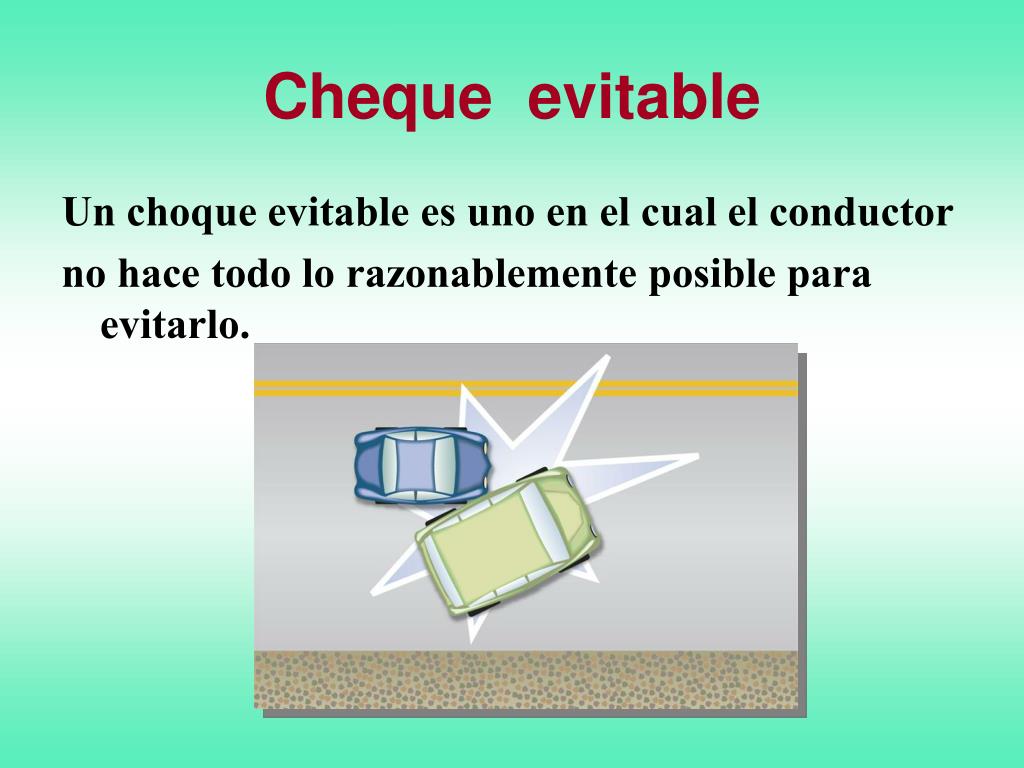 Cheque evitable

Un choque evitable es uno en el cual el conductor no hace todo lo razonablemente posible para evitarlo.